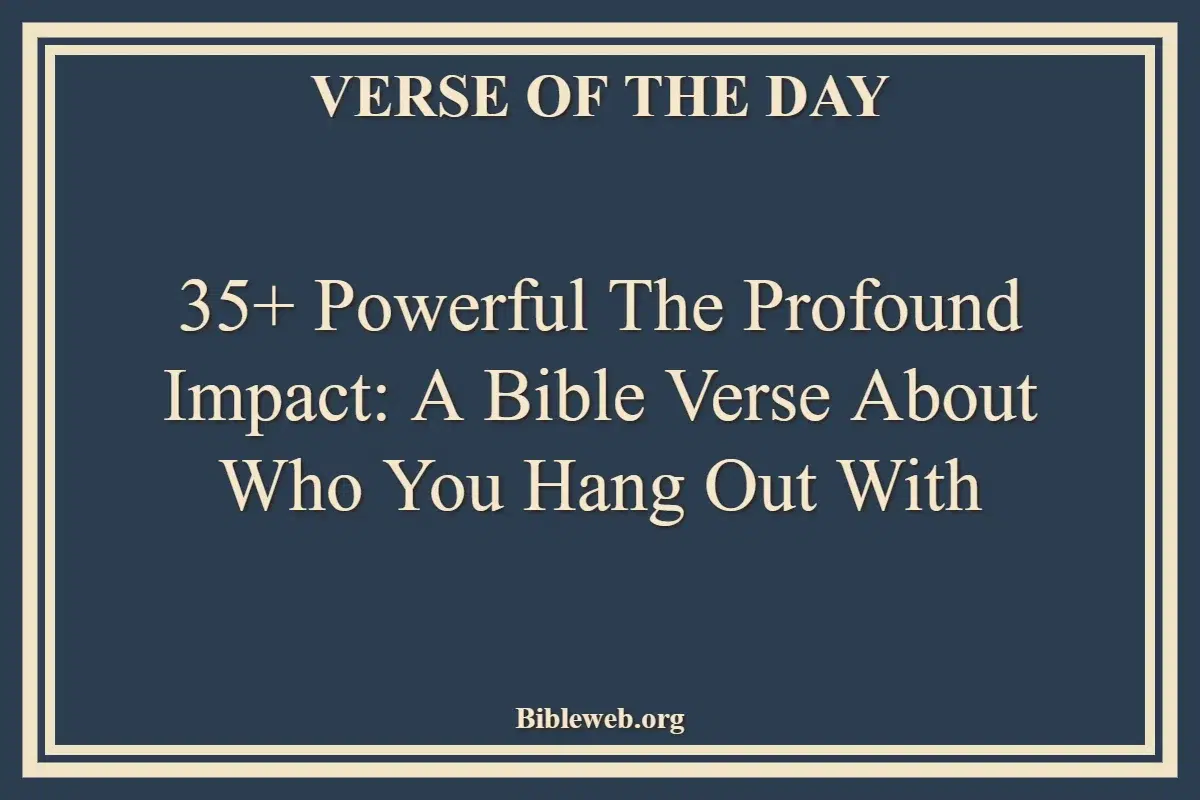 VERSE OF THE DAY

35+ Powerful The Profound Impact: A Bible Verse About Who You Hang Out With

Bibleweb.org